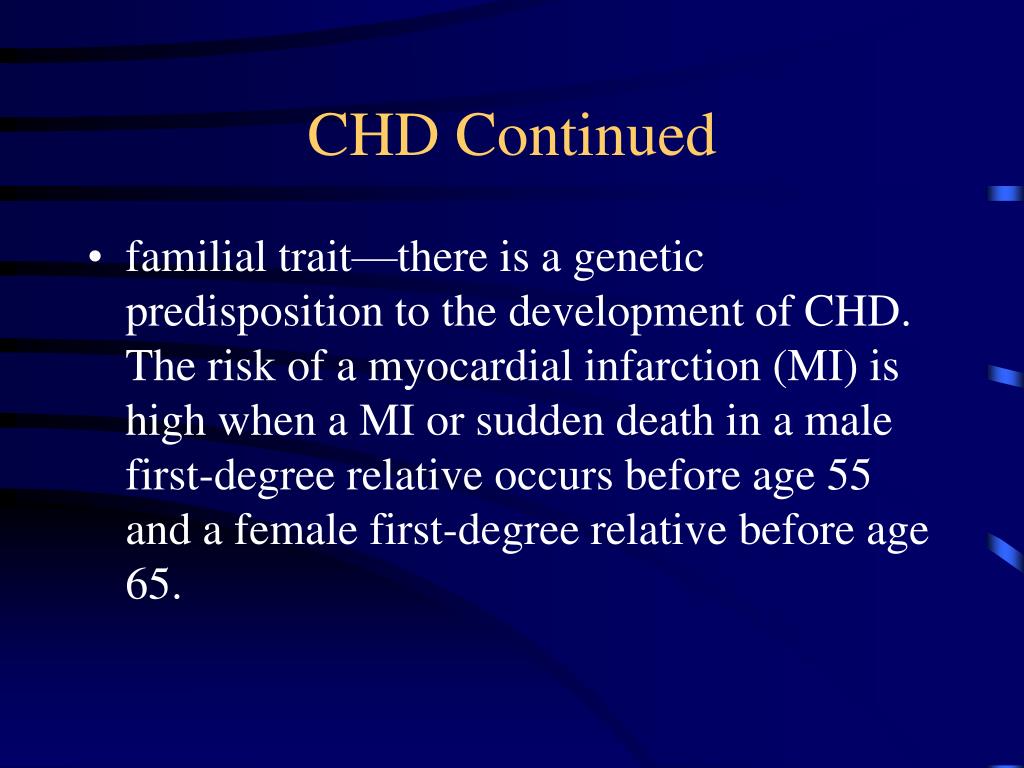 CHD Continued

• familial trait—there is a genetic predisposition to the development of CHD. The risk of a myocardial infarction (MI) is high when a MI or sudden death in a male first-degree relative occurs before age 55 and a female first-degree relative before age 65.